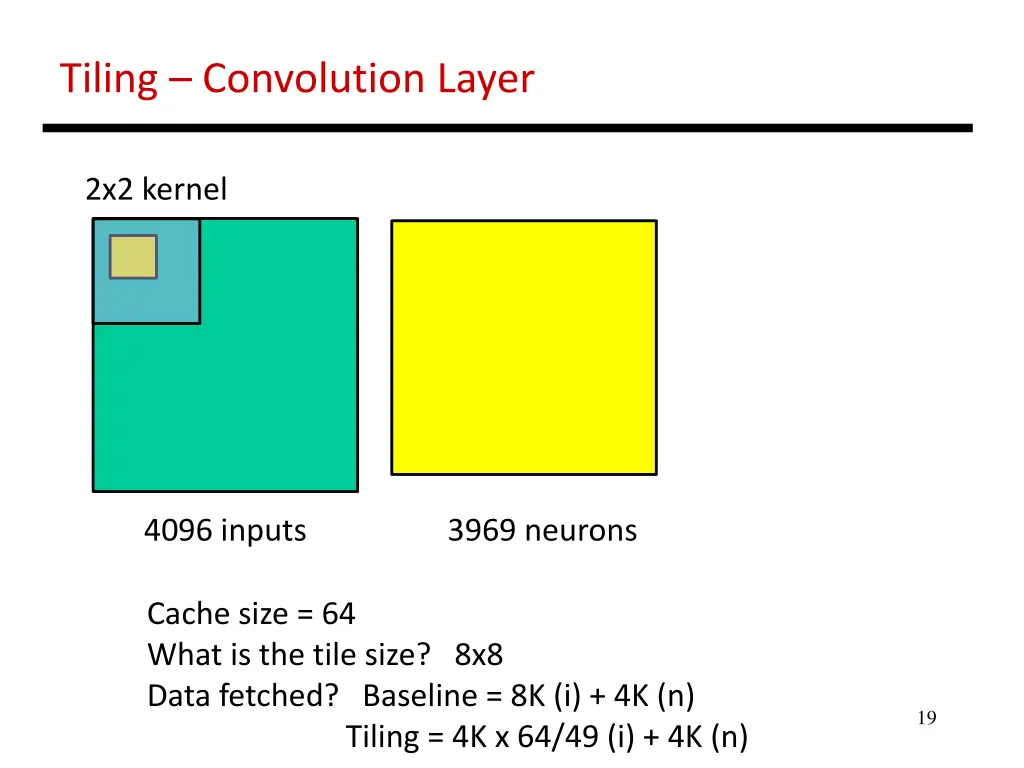 Tiling – Convolution Layer

2x2 kernel

4096 inputs

3969 neurons

Cache size = 64
What is the tile size? 8x8
Data fetched? Baseline = 8K (i) + 4K (n)
Tiling = 4K x 64/49 (i) + 4K (n)

19